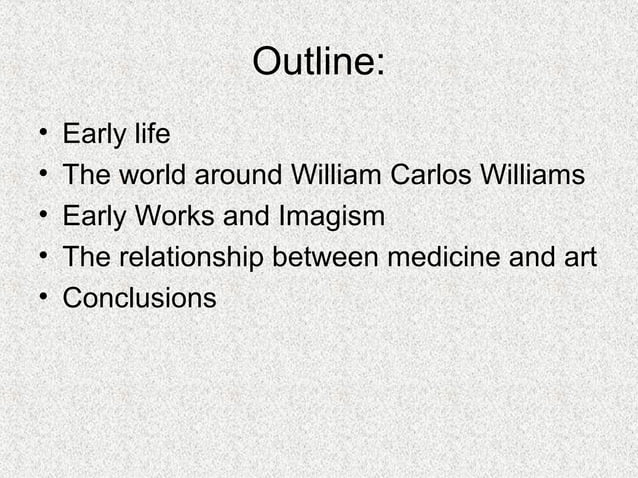 Outline:

• Early life
• The world around William Carlos Williams
• Early Works and Imagism
• The relationship between medicine and art
• Conclusions